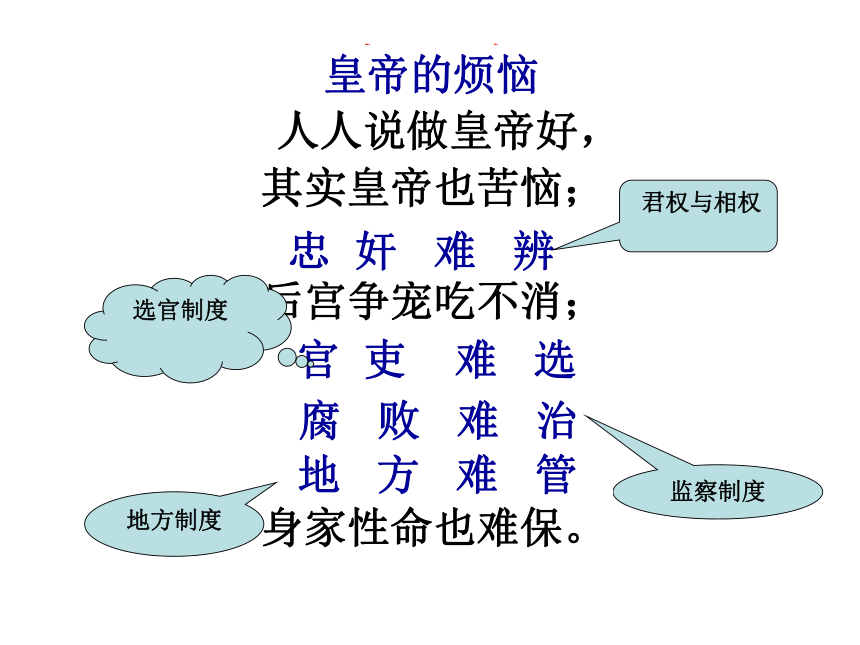 皇帝的烦恼

人人说做皇帝好，
其实皇帝也苦恼；
忠 奸 难 辨
后宫争宠吃不消；
官 吏 难 选
腐 败 难 治
地 方 难 管
身家性命也难保。

君权与相权

选官制度

监察制度

地方制度